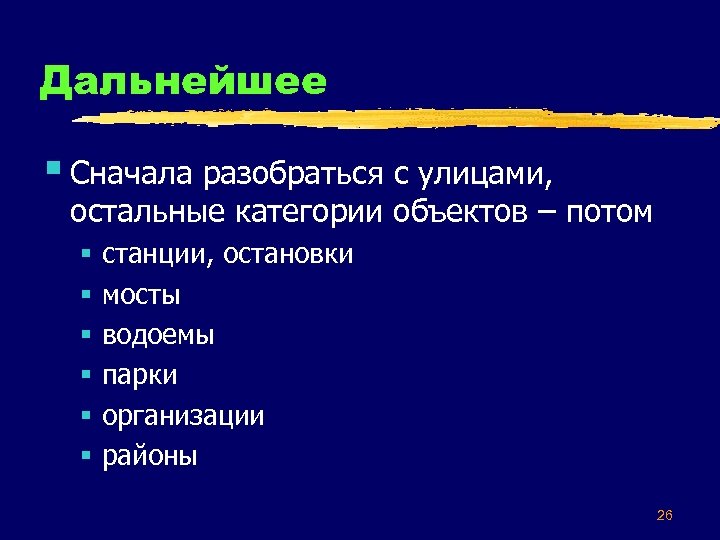 Дальнейшее

Сначала разобраться с улицами, остальные категории объектов – потом

станции, остановки

мосты

водоемы

парки

организации

районы

26